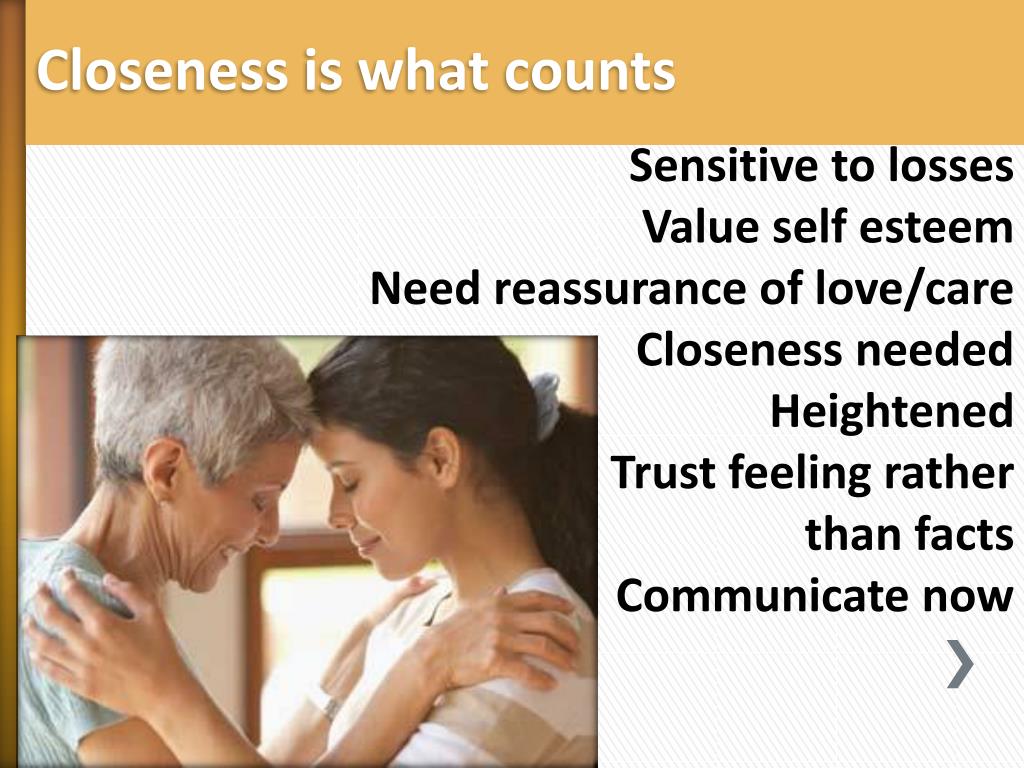 Closeness is what counts

Sensitive to losses
Value self esteem
Need reassurance of love/care
Closeness needed
Heightened
Trust feeling rather than facts
Communicate now